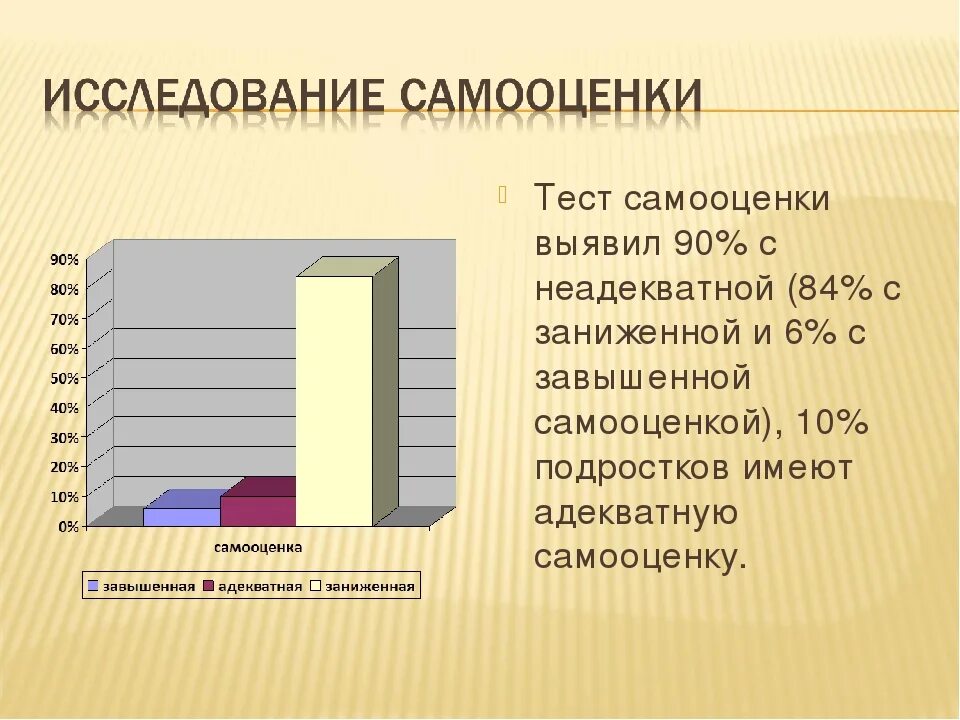 ИССЛЕДОВАНИЕ САМООЦЕНКИ

90%
80%
70%
60%
50%
40%
30%
20%
10%
0%

самооценка

завышенная
адекватная
заниженная

Тест самооценки выявил 90% с неадекватной (84% с заниженной и 6% с завышенной самооценкой), 10% подростков имеют адекватную самооценку.